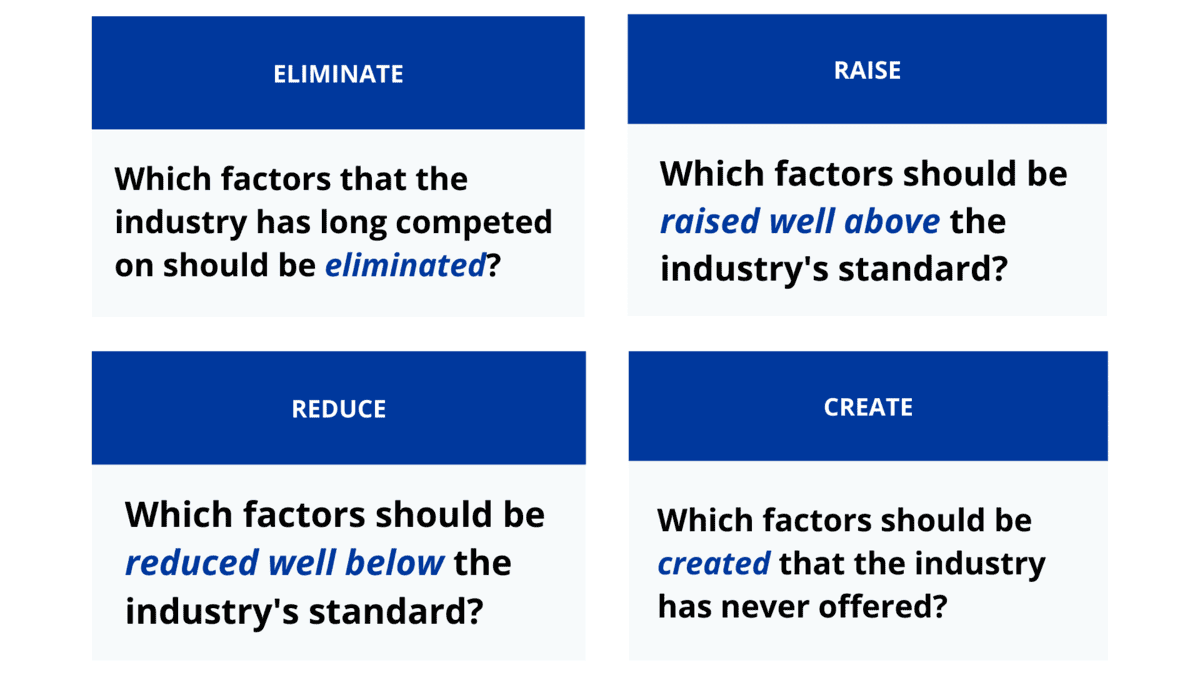 ELIMINATE

Which factors that the industry has long competed on should be eliminated?

RAISE

Which factors should be raised well above the industry's standard?

REDUCE

Which factors should be reduced well below the industry's standard?

CREATE

Which factors should be created that the industry has never offered?